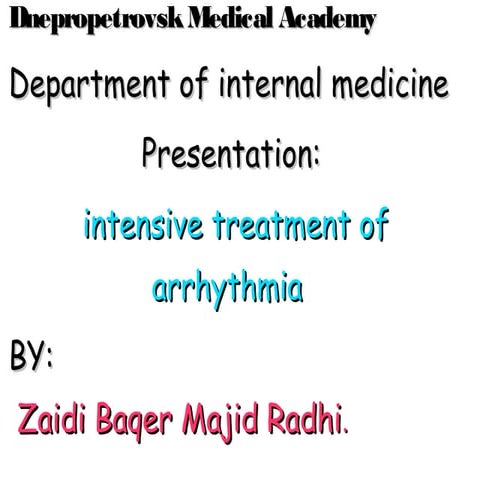 Dnepropetrovsk Medical Academy

Department of internal medicine

Presentation:

intensive treatment of arrhythmia

BY:

Zaidi Baqer Majid Radhi.